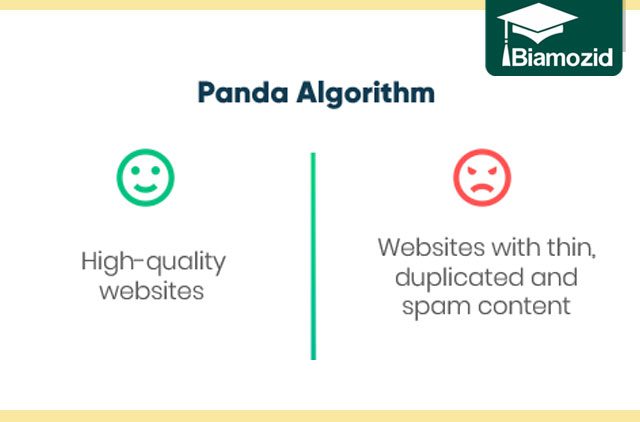 Biamozid

Panda Algorithm

High-quality websites

Websites with thin, duplicated and spam content